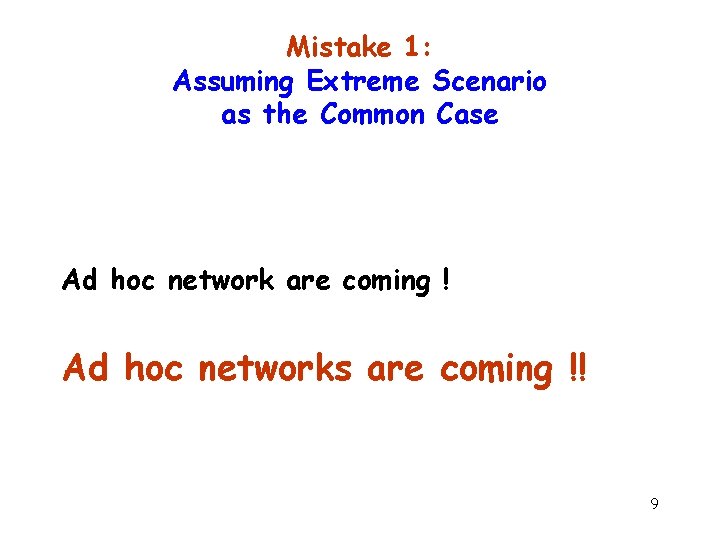 Mistake 1:
Assuming Extreme Scenario as the Common Case

Ad hoc network are coming !

Ad hoc networks are coming !!

9